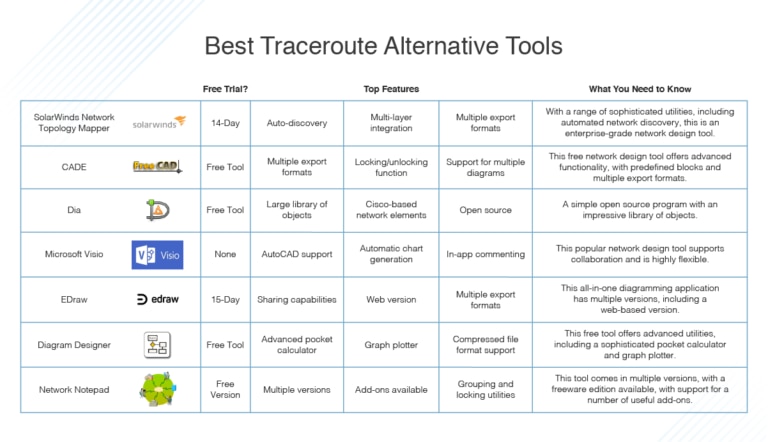 Best Traceroute Alternative Tools

| | | Free Trial? | Top Features | | | What You Need to Know |
|---|---|---|---|---|---|---|
| SolarWinds Network Topology Mapper | solarwinds | 14-Day | Auto-discovery | Multi-layer integration | Multiple export formats | With a range of sophisticated utilities, including automated network discovery, this is an enterprise-grade network design tool. |
| CADE | FreeCAD | Free Tool | Multiple export formats | Locking/unlocking function | Support for multiple diagrams | This free network design tool offers advanced functionality, with predefined blocks and multiple export formats. |
| Dia | | Free Tool | Large library of objects | Cisco-based network elements | Open source | A simple open source program with an impressive library of objects. |
| Microsoft Visio | Visio | None | AutoCAD support | Automatic chart generation | In-app commenting | This popular network design tool supports collaboration and is highly flexible. |
| EDraw | edraw | 15-Day | Sharing capabilities | Web version | Multiple export formats | This all-in-one diagramming application has multiple versions, including a web-based version. |
| Diagram Designer | | Free Tool | Advanced pocket calculator | Graph plotter | Compressed file format support | This free tool offers advanced utilities, including a sophisticated pocket calculator and graph plotter. |
| Network Notepad | | Free Version | Multiple versions | Add-ons available | Grouping and locking utilities | This tool comes in multiple versions, with a freeware edition available, with support for a number of useful add-ons. |